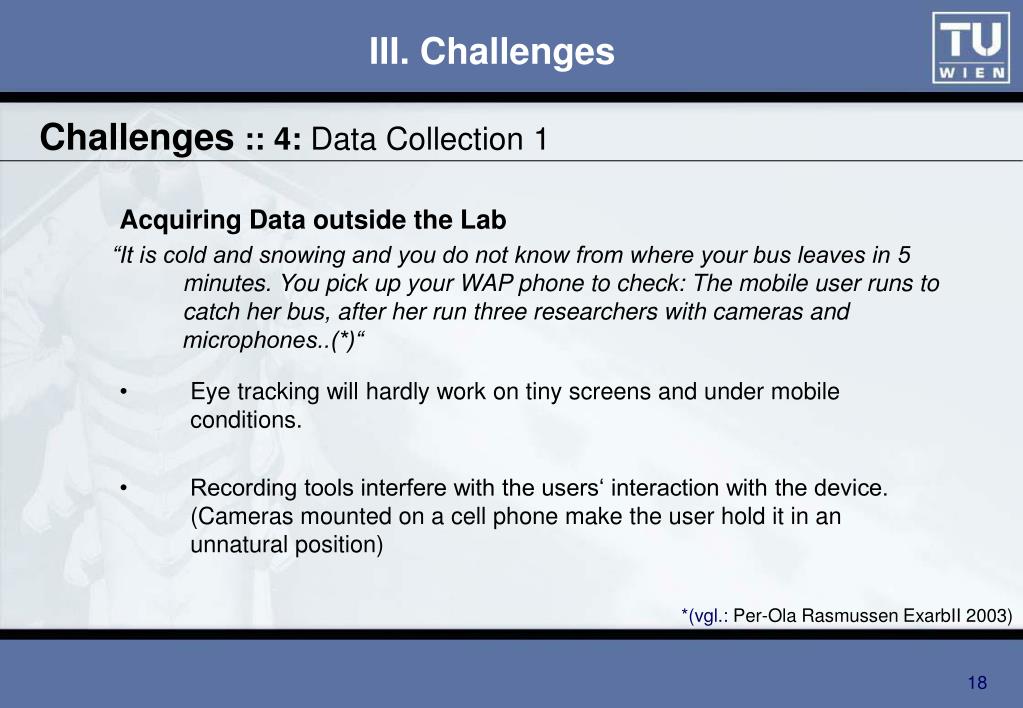 III. Challenges

TU WIEN

Challenges :: 4: Data Collection 1

Acquiring Data outside the Lab

“It is cold and snowing and you do not know from where your bus leaves in 5 minutes. You pick up your WAP phone to check: The mobile user runs to catch her bus, after her run three researchers with cameras and microphones..(*)“

• Eye tracking will hardly work on tiny screens and under mobile conditions.

• Recording tools interfere with the users‘ interaction with the device. (Cameras mounted on a cell phone make the user hold it in an unnatural position)

*(vgl.: Per-Ola Rasmussen ExarbII 2003)

18